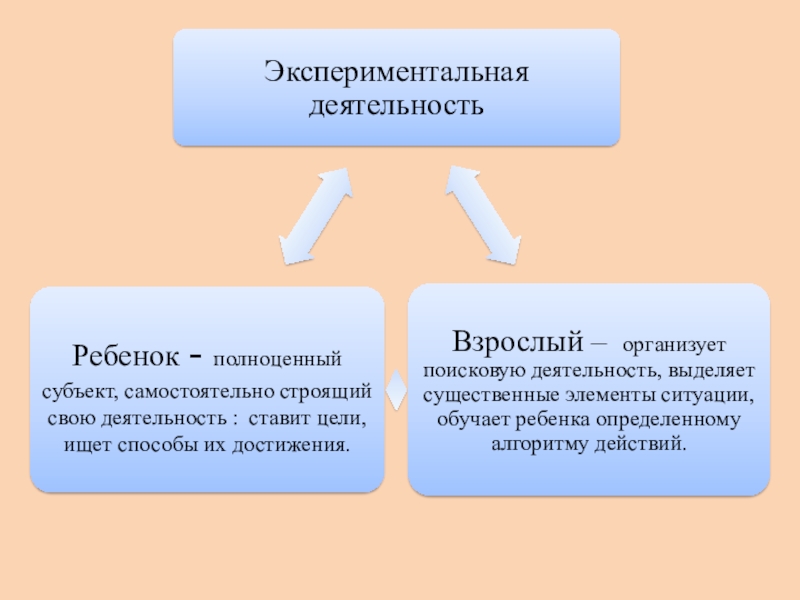 Экспериментальная деятельность

Ребенок - полноценный субъект, самостоятельно строящий свою деятельность : ставит цели, ищет способы их достижения.

Взрослый – организует поисковую деятельность, выделяет существенные элементы ситуации, обучает ребенка определенному алгоритму действий.